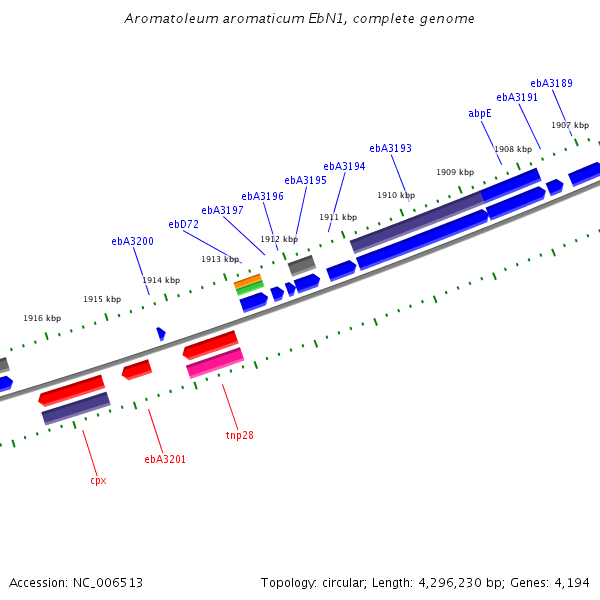 Aromatoleum aromaticum EbN1, complete genome

ebA3189
ebA3191
abpE
1907 kbp
1908 kbp
ebA3193
1909 kbp
ebA3194
ebA3195
1910 kbp
ebA3196
ebA3197
1911 kbp
ebD72
1912 kbp
ebA3200
1913 kbp
1914 kbp
1915 kbp
1916 kbp

tnp28
ebA3201
cpx

Accession: NC_006513

Topology: circular; Length: 4,296,230 bp; Genes: 4,194